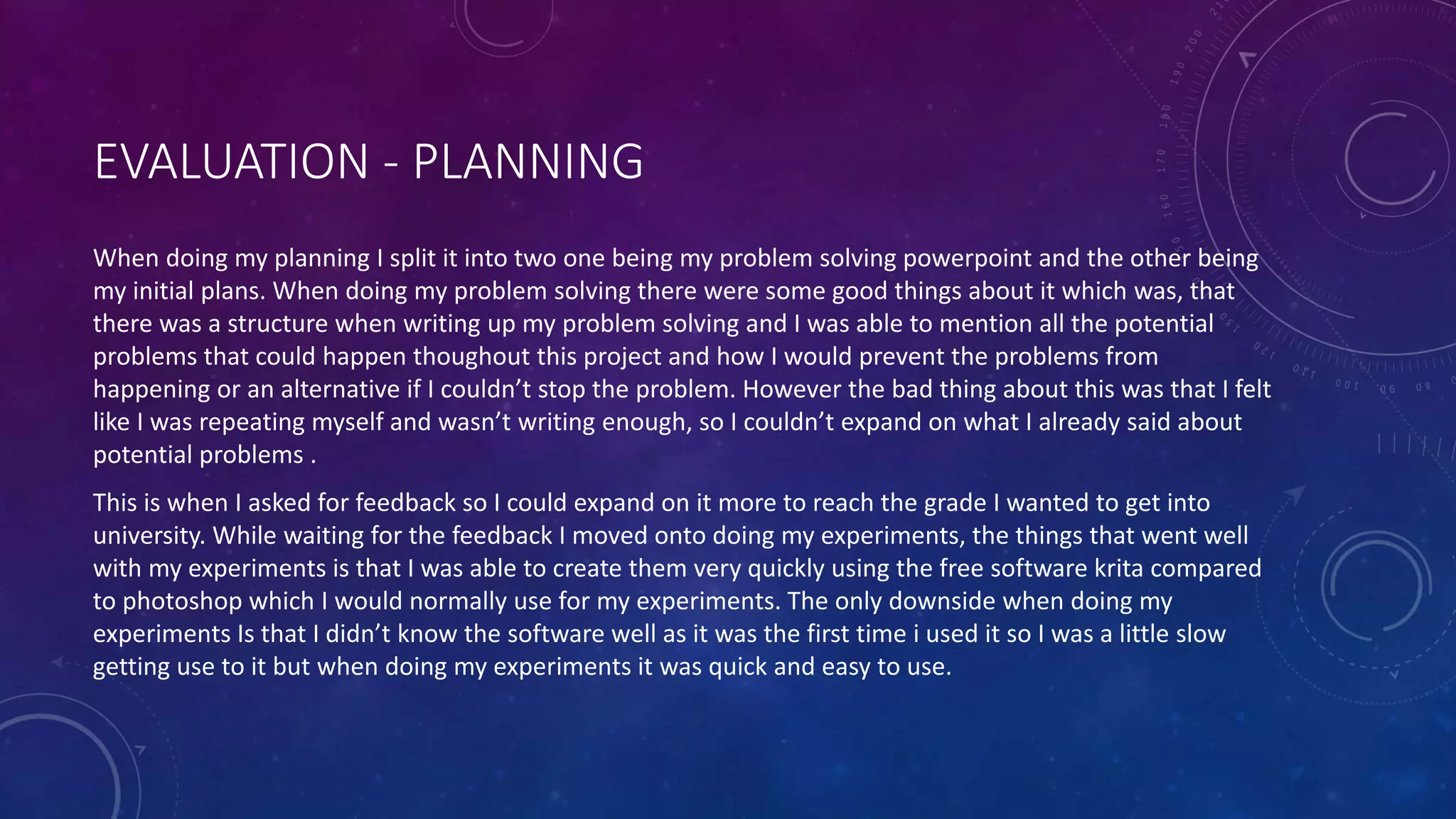 EVALUATION - PLANNING

When doing my planning I split it into two one being my problem solving powerpoint and the other being my initial plans. When doing my problem solving there were some good things about it which was, that there was a structure when writing up my problem solving and I was able to mention all the potential problems that could happen thoughout this project and how I would prevent the problems from happening or an alternative if I couldn't stop the problem. However the bad thing about this was that I felt like I was repeating myself and wasn't writing enough, so I couldn't expand on what I already said about potential problems .

This is when I asked for feedback so I could expand on it more to reach the grade I wanted to get into university. While waiting for the feedback I moved onto doing my experiments, the things that went well with my experiments is that I was able to create them very quickly using the free software krita compared to photoshop which I would normally use for my experiments. The only downside when doing my experiments Is that I didn't know the software well as it was the first time i used it so I was a little slow getting use to it but when doing my experiments it was quick and easy to use.